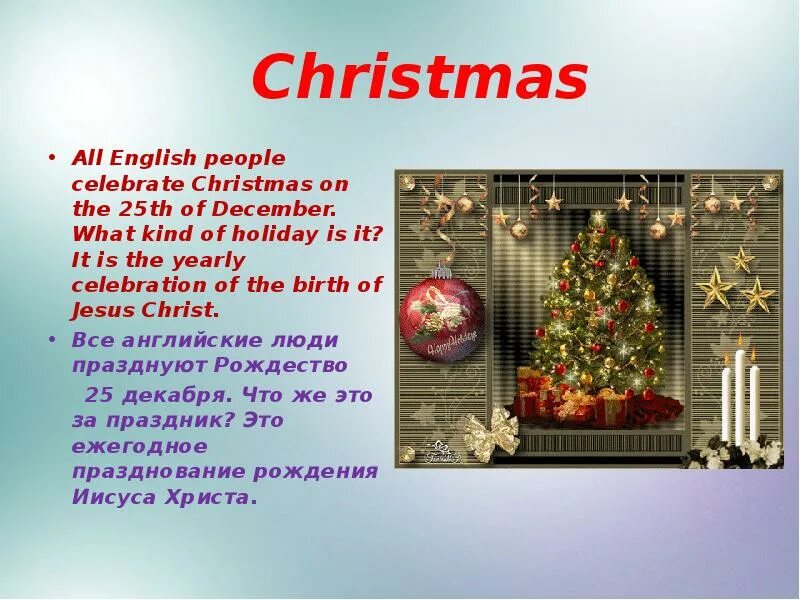 Christmas

• All English people celebrate Christmas on the 25th of December. What kind of holiday is it? It is the yearly celebration of the birth of Jesus Christ.

• Все английские люди празднуют Рождество

25 декабря. Что же это за праздник? Это ежегодное празднование рождения Иисуса Христа.

Happy Holidays